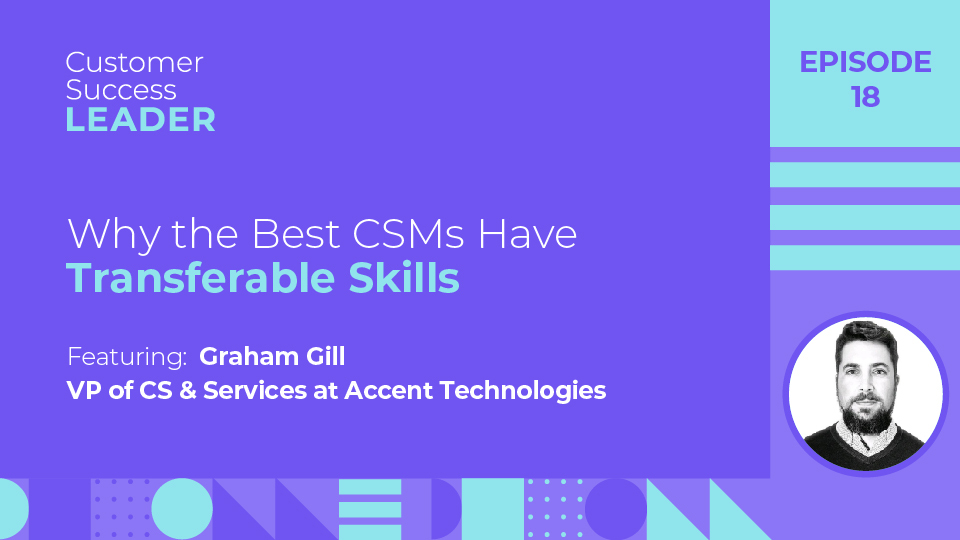 Customer Success LEADER

EPISODE 18

Why the Best CSMs Have Transferable Skills

Featuring: Graham Gill
VP of CS & Services at Accent Technologies